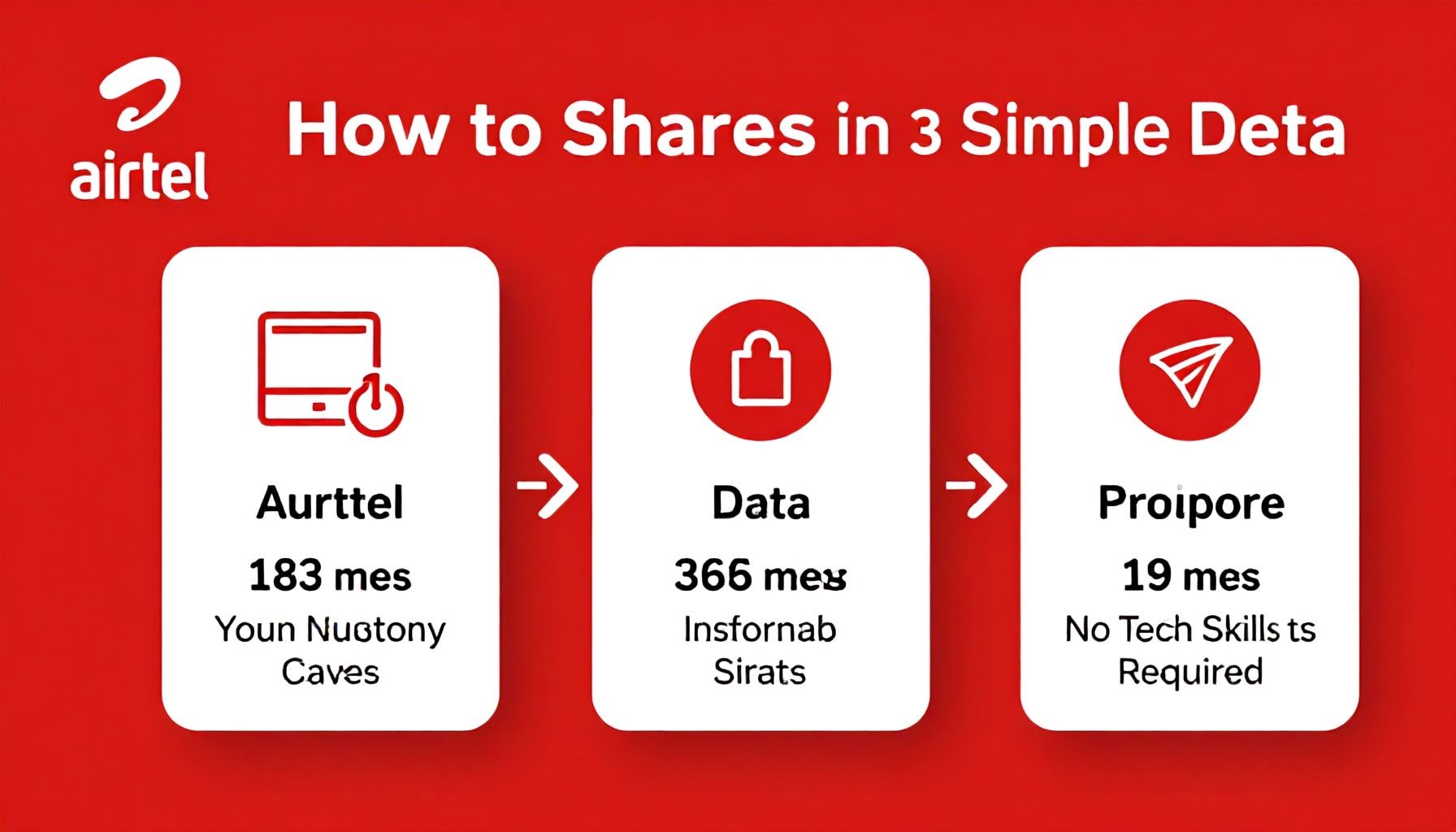 airtel

How to Shares in 3 Simple Deta

Aurttel

183 mes

Youn Nustony Caves

Data

366 mes

Insfornab Sirats

Proipore

19 mes

No Tech Skills ts Required